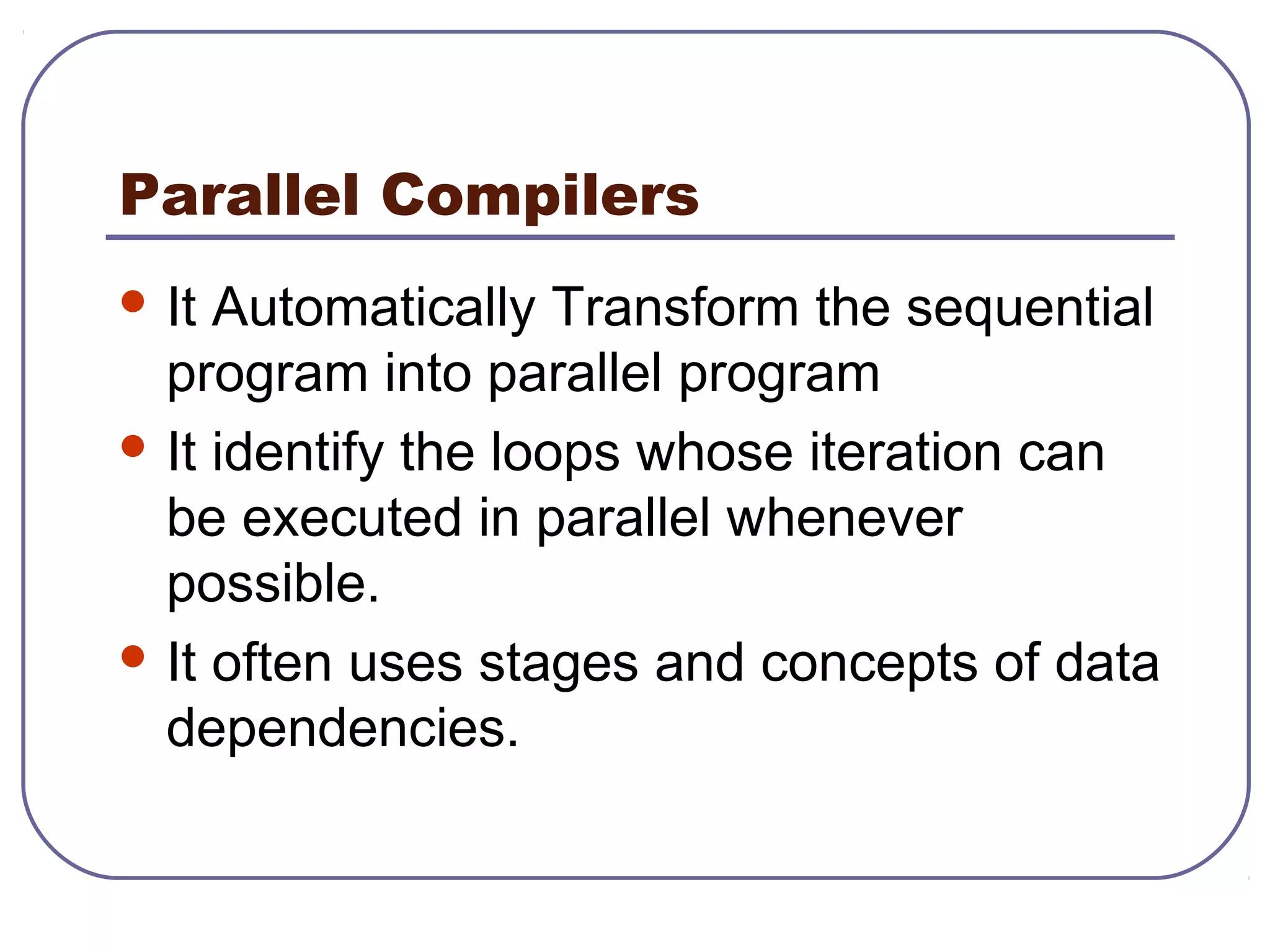 Parallel Compilers

- It Automatically Transform the sequential program into parallel program
- It identify the loops whose iteration can be executed in parallel whenever possible.
- It often uses stages and concepts of data dependencies.